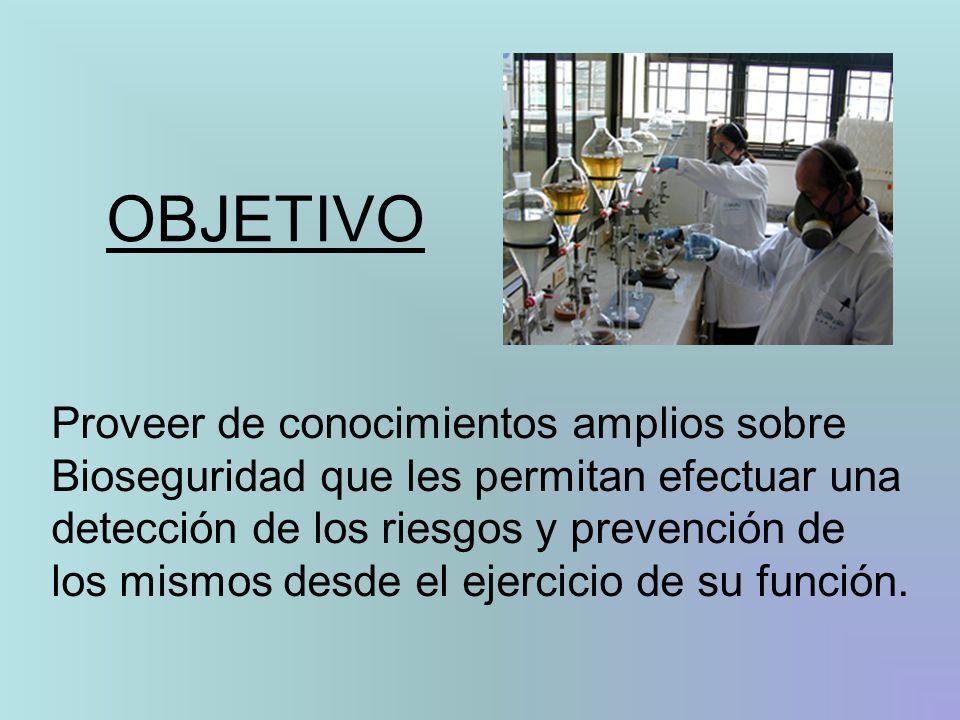 OBJETIVO

Proveer de conocimientos amplios sobre Bioseguridad que les permitan efectuar una detección de los riesgos y prevención de los mismos desde el ejercicio de su función.